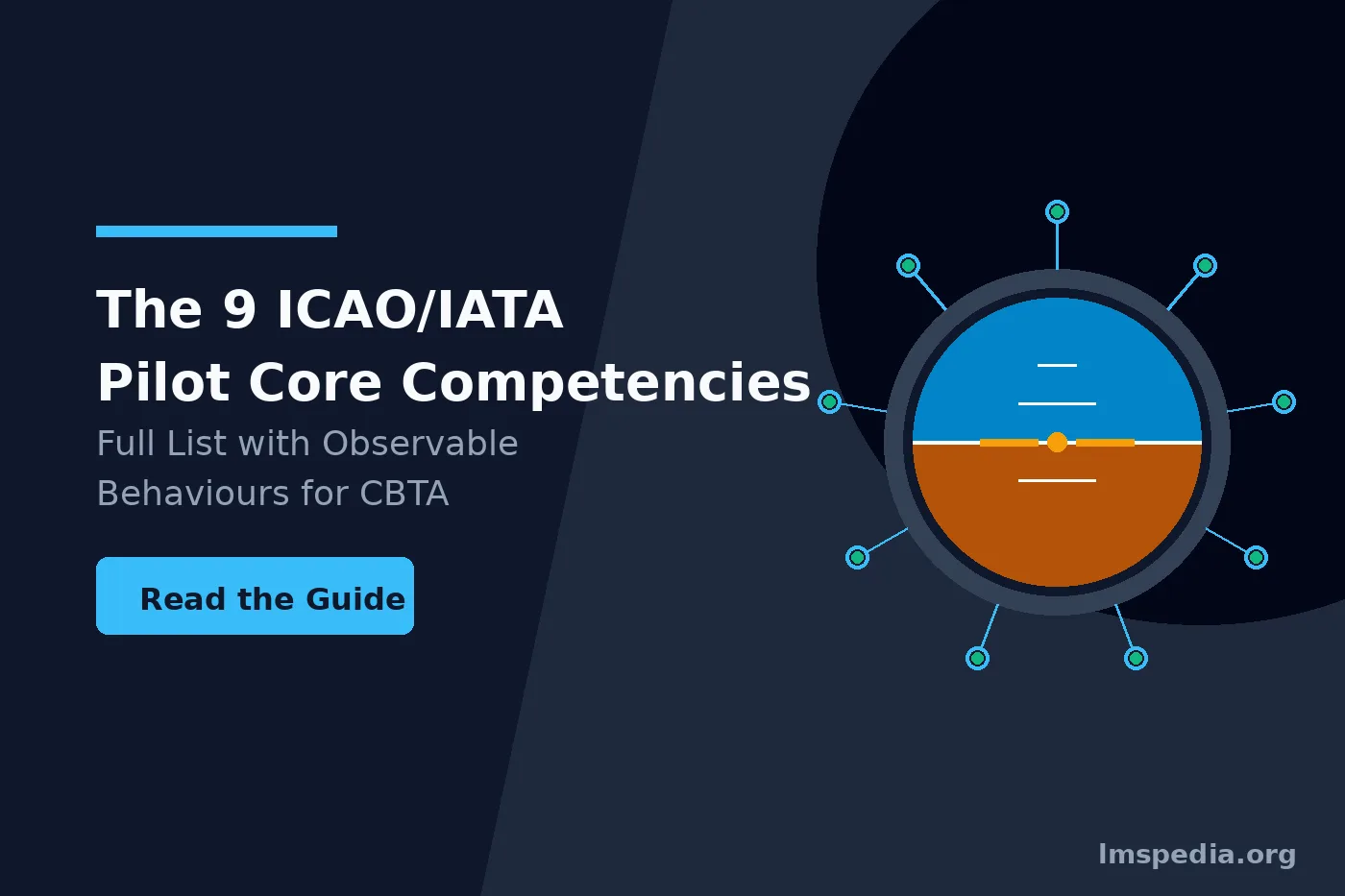 The 9 ICAO/IATA Pilot Core Competencies

Full List with Observable Behaviours for CBTA

Read the Guide

lmspedia.org